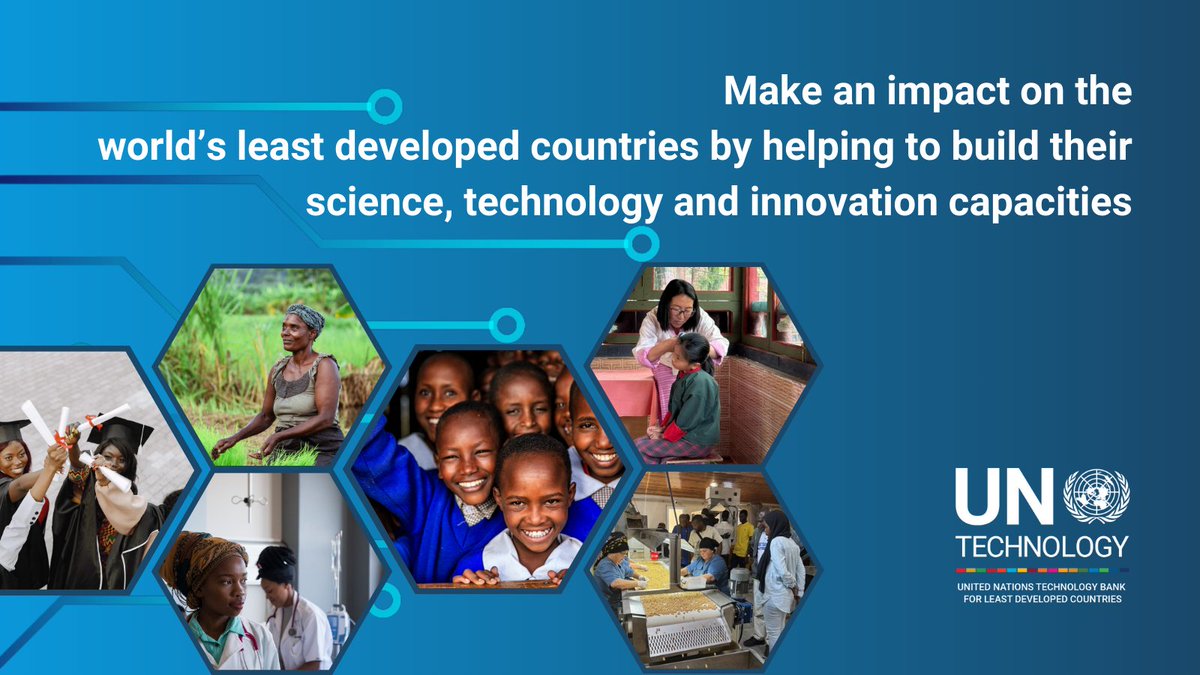 Make an impact on the world's least developed countries by helping to build their science, technology and innovation capacities

UN TECHNOLOGY

UNITED NATIONS TECHNOLOGY BANK FOR LEAST DEVELOPED COUNTRIES